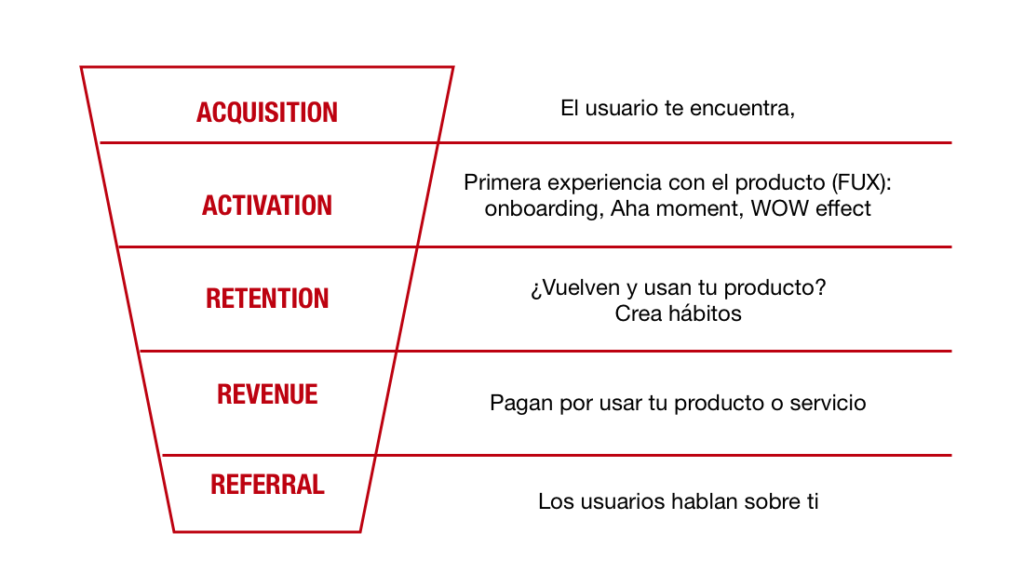 ACQUISITION

El usuario te encuentra,

ACTIVATION

Primera experiencia con el producto (FUX): onboarding, Aha moment, WOW effect

RETENTION

¿Vuelven y usan tu producto? Crea hábitos

REVENUE

Pagan por usar tu producto o servicio

REFERRAL

Los usuarios hablan sobre ti